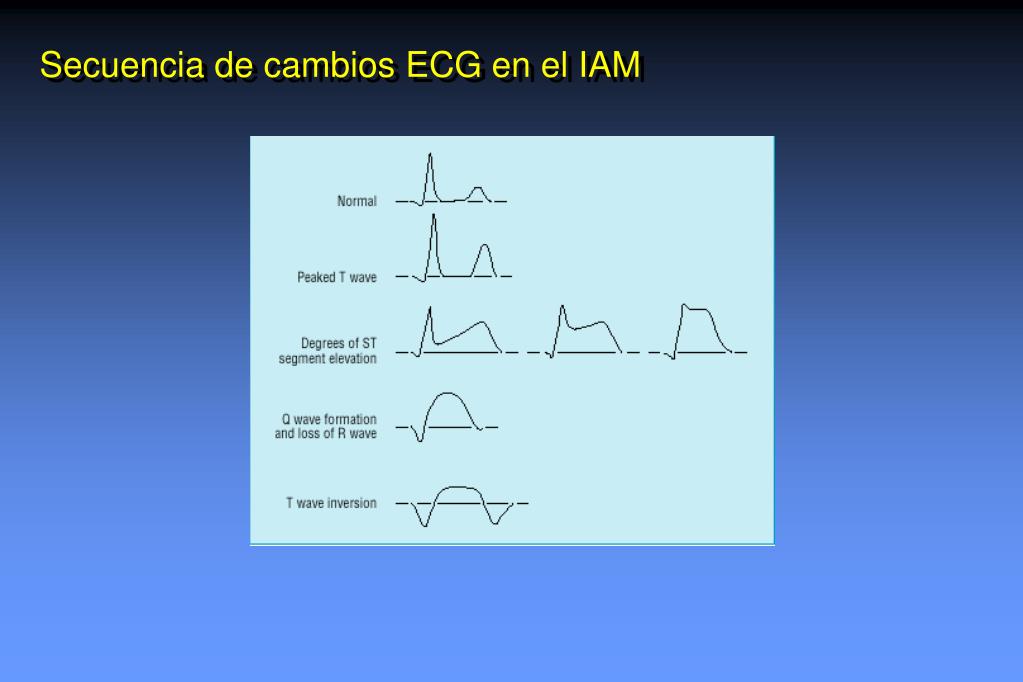 Secuencia de cambios ECG en el IAM

Normal

Peaked T wave

Degrees of ST segment elevation

Q wave formation and loss of R wave

T wave inversion